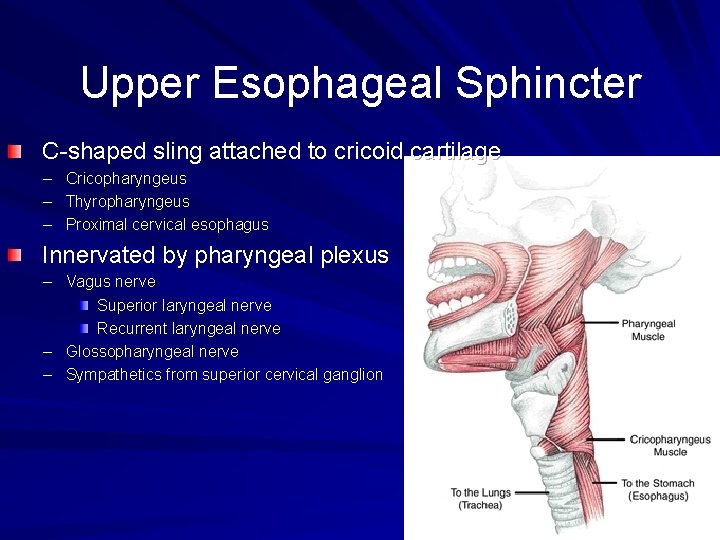 Upper Esophageal Sphincter

C-shaped sling attached to cricoid cartilage
– Cricopharyngeus
– Thyropharyngeus
– Proximal cervical esophagus

Innervated by pharyngeal plexus
– Vagus nerve
Superior laryngeal nerve
Recurrent laryngeal nerve
– Glossopharyngeal nerve
– Sympathetics from superior cervical ganglion

Pharyngeal Muscle

Cricopharyngeus Muscle

To the Lungs (Trachea)

To the Stomach (Esophagus)